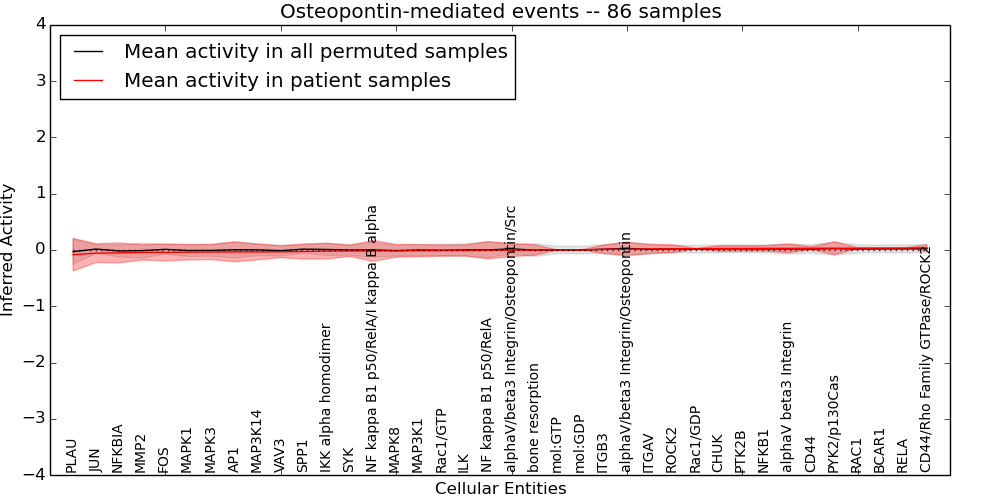 Osteopontin-mediated events -- 86 samples

Mean activity in all permuted samples
Mean activity in patient samples

Inferred Activity

4
3
2
1
0
−1
−2
−3
−4

PLAU
JUN
NFKBIA
MMP2
FOS
MAPK1
MAPK3
AP1
MAP3K14
VAV3
SPP1
IKK alpha homodimer
SYK
NF kappa B1 p50/RelA/I kappa B alpha
MAPK8
MAP3K1
Rac1/GTP
ILK
NF kappa B1 p50/RelA
alphaV/beta3 Integrin/Osteopontin/Src
bone resorption
mol:GTP
mol:GDP
ITGB3
alphaV/beta3 Integrin/Osteopontin
ITGAV
ROCK2
Rac1/GDP
CHUK
PTK2B
NFKB1
alphaV beta3 Integrin
CD44
PYK2/p130Cas
RAC1
BCAR1
RELA
CD44/Rho Family GTPase/ROCK2

Cellular Entities